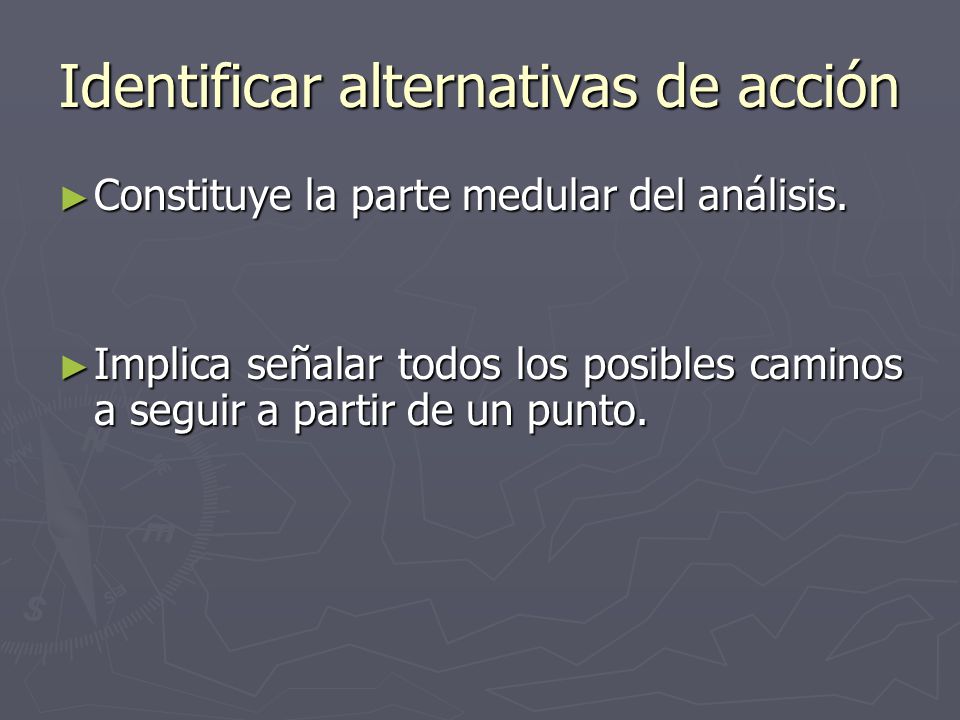 Identificar alternativas de acción

► Constituye la parte medular del análisis.

► Implica señalar todos los posibles caminos a seguir a partir de un punto.